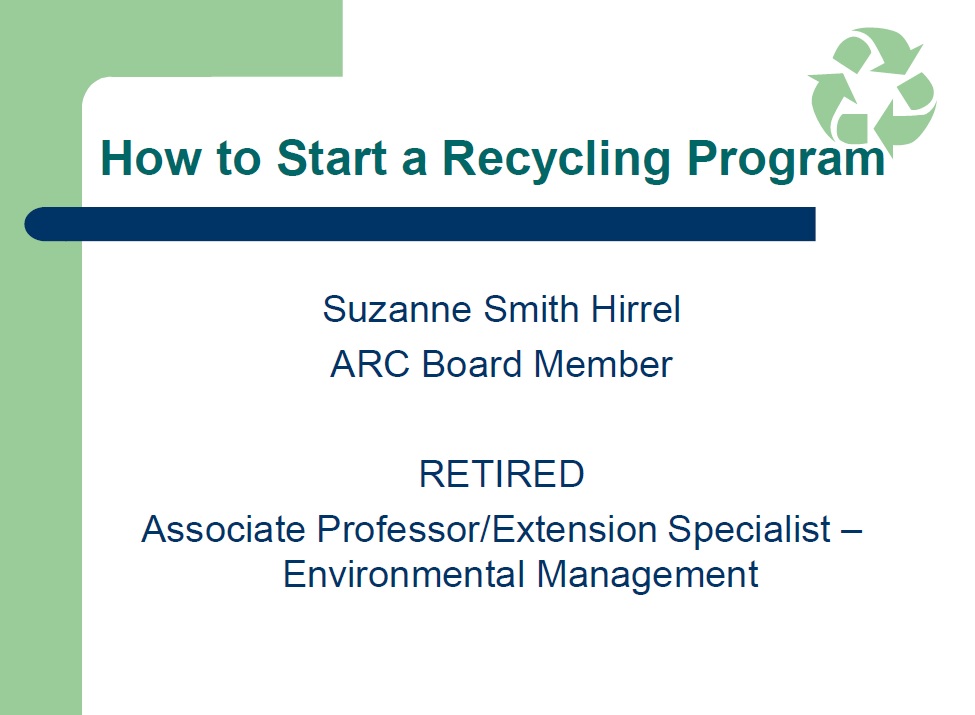 How to Start a Recycling Program

Suzanne Smith Hirrel
ARC Board Member

RETIRED
Associate Professor/Extension Specialist – Environmental Management